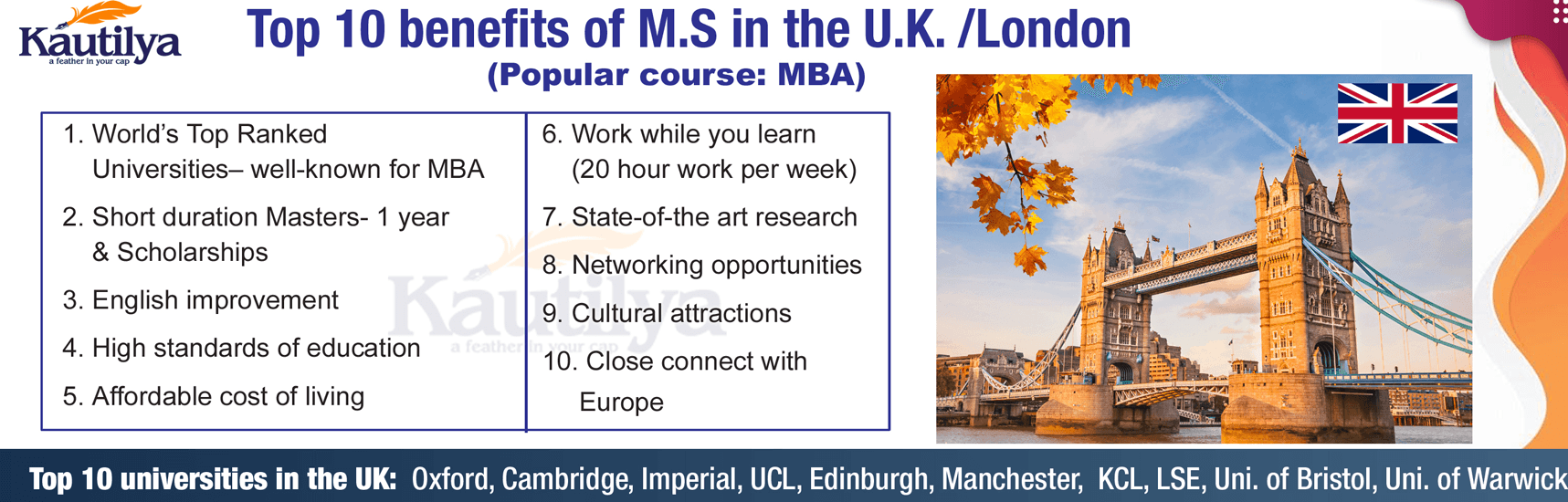 Kautilya
a feather in your cap

Top 10 benefits of M.S in the U.K. /London
(Popular course: MBA)

1. World's Top Ranked Universities– well-known for MBA

2. Short duration Masters- 1 year & Scholarships

3. English improvement

4. High standards of education

5. Affordable cost of living

6. Work while you learn (20 hour work per week)

7. State-of-the art research

8. Networking opportunities

9. Cultural attractions

10. Close connect with Europe

Kautilya
a feather in your cap

Top 10 universities in the UK: Oxford, Cambridge, Imperial, UCL, Edinburgh, Manchester, KCL, LSE, Uni. of Bristol, Uni. of Warwick